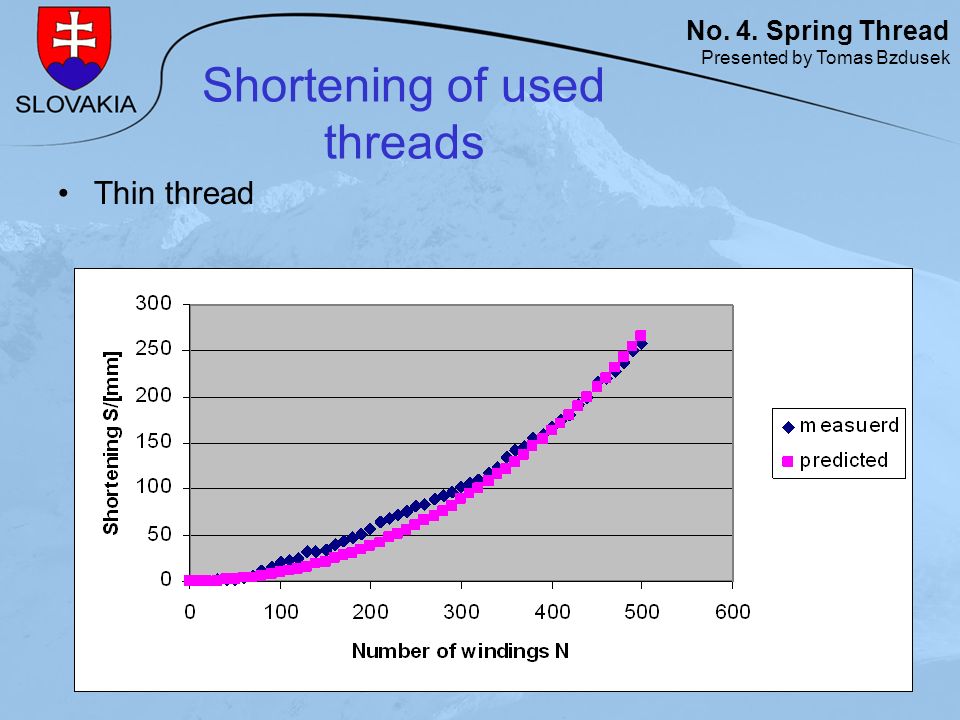 SLOVAKIA

No. 4. Spring Thread
Presented by Tomas Bzdusek

Shortening of used threads

• Thin thread

Shortening S/[mm]

300
250
200
150
100
50
0

0 100 200 300 400 500 600

Number of windings N

measuerd
predicted